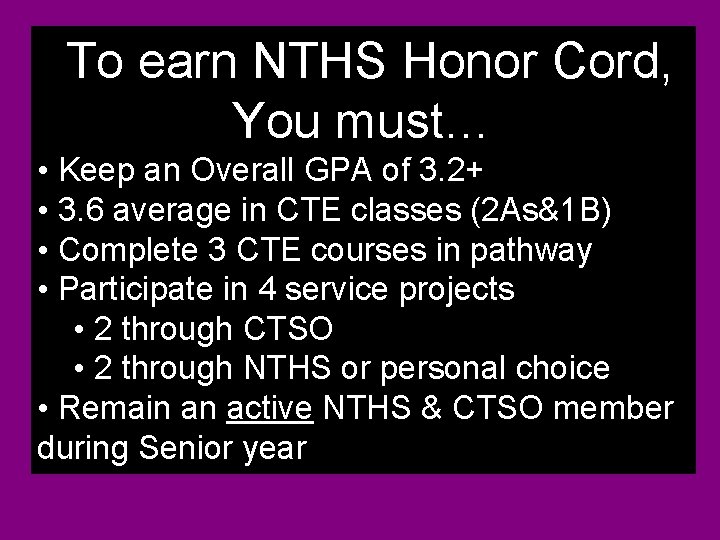 To earn NTHS Honor Cord, You must…

• Keep an Overall GPA of 3.2+
• 3.6 average in CTE classes (2As&1B)
• Complete 3 CTE courses in pathway
• Participate in 4 service projects
  • 2 through CTSO
  • 2 through NTHS or personal choice
• Remain an active NTHS & CTSO member during Senior year